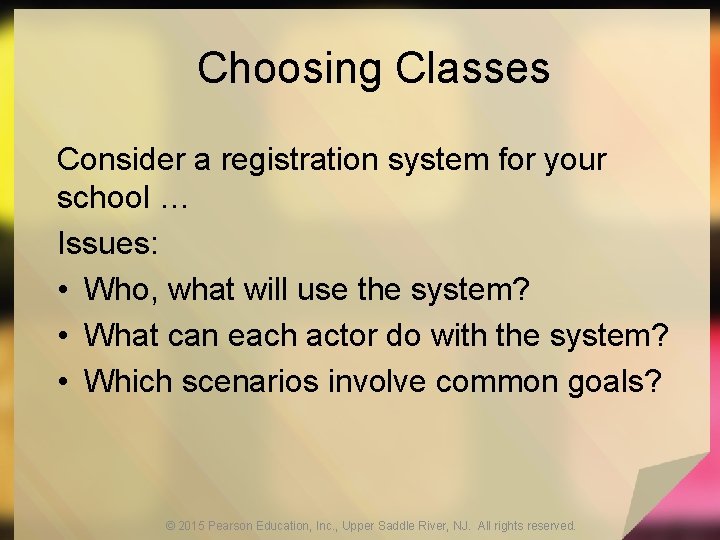 Choosing Classes

Consider a registration system for your school …

Issues:

• Who, what will use the system?
• What can each actor do with the system?
• Which scenarios involve common goals?

© 2015 Pearson Education, Inc., Upper Saddle River, NJ. All rights reserved.